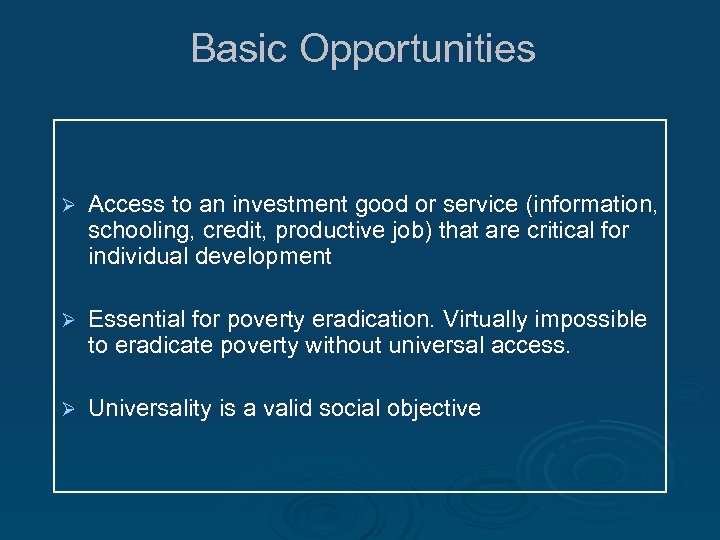 Basic Opportunities

➢ Access to an investment good or service (information, schooling, credit, productive job) that are critical for individual development

➢ Essential for poverty eradication. Virtually impossible to eradicate poverty without universal access.

➢ Universality is a valid social objective